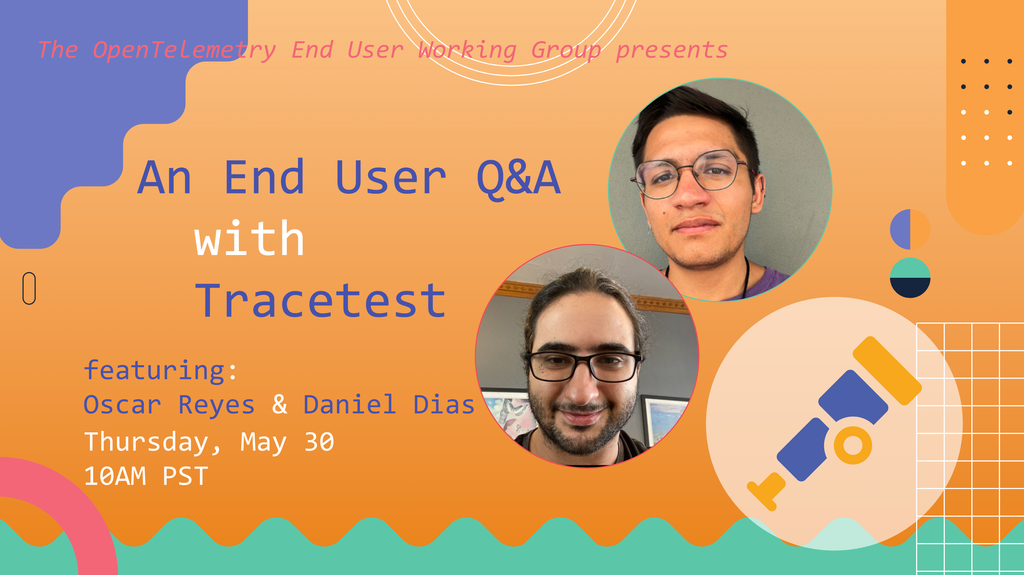 The OpenTelemetry End User Working Group presents

An End User Q&A
with
Tracetest

featuring:
Oscar Reyes & Daniel Dias
Thursday, May 30
10AM PST